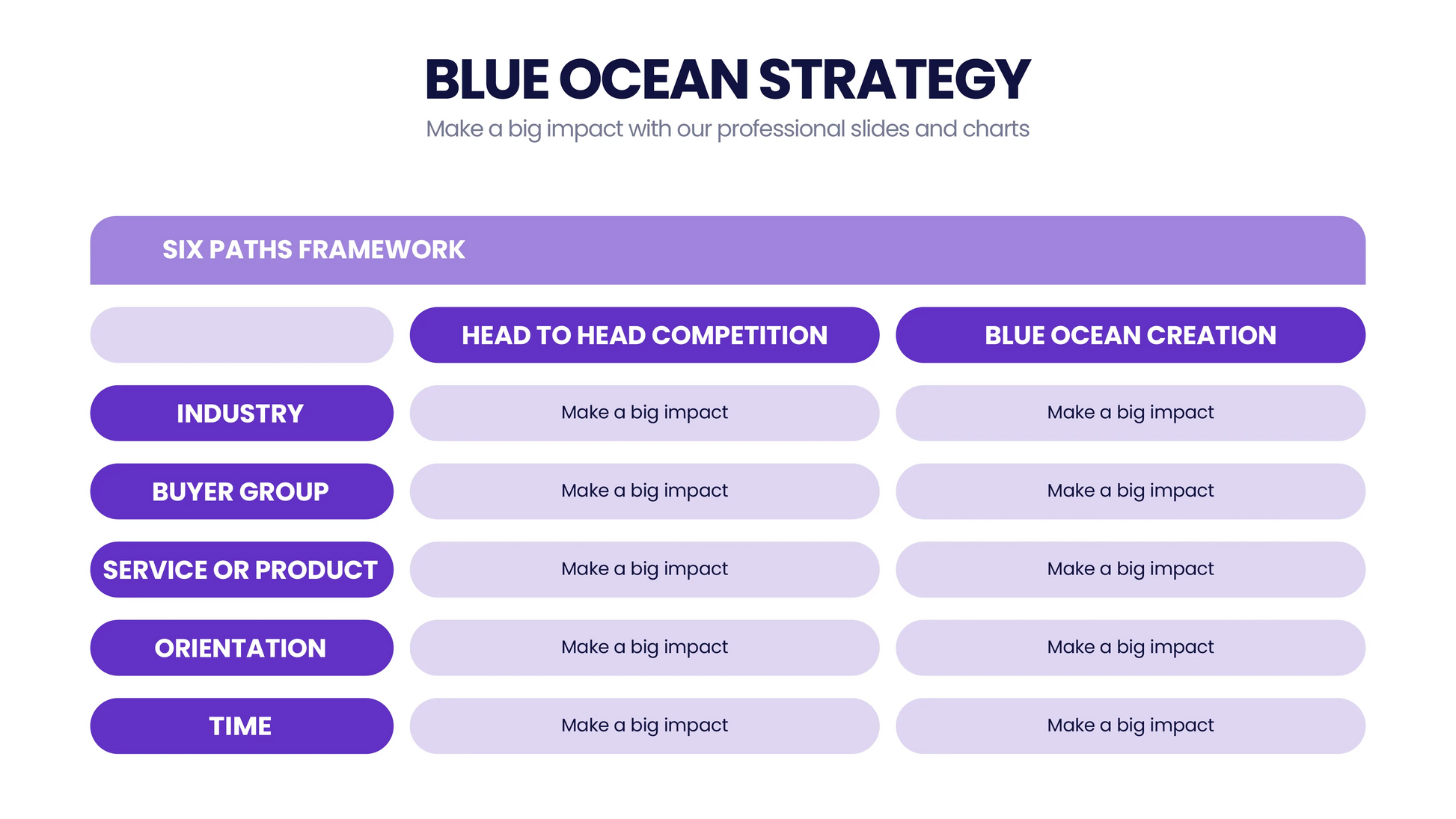 BLUE OCEAN STRATEGY

Make a big impact with our professional slides and charts

SIX PATHS FRAMEWORK

| | HEAD TO HEAD COMPETITION | BLUE OCEAN CREATION |
|---|---|---|
| INDUSTRY | Make a big impact | Make a big impact |
| BUYER GROUP | Make a big impact | Make a big impact |
| SERVICE OR PRODUCT | Make a big impact | Make a big impact |
| ORIENTATION | Make a big impact | Make a big impact |
| TIME | Make a big impact | Make a big impact |